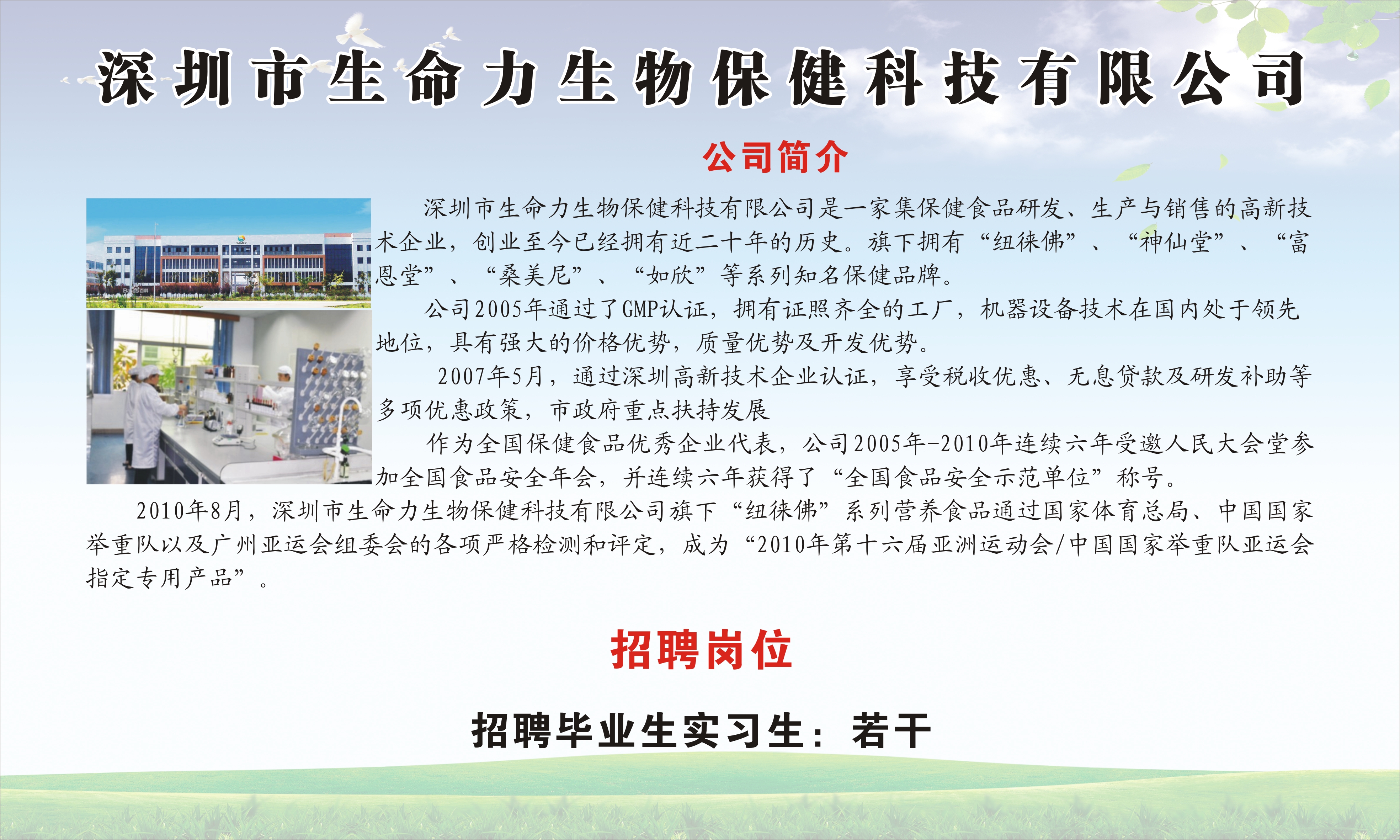 深圳市生命力生物保健科技有限公司

公司简介

深圳市生命力生物保健科技有限公司是一家集保健食品研发、生产与销售的高新技术企业，创业至今已经拥有近二十年的历史。旗下拥有“纽徕佛”、“神仙堂”、“富恩堂”、“桑美尼”、“如欣”等系列知名保健品牌。

公司2005年通过了GMP认证，拥有证照齐全的工厂，机器设备技术在国内处于领先地位，具有强大的价格优势，质量优势及开发优势。

2007年5月，通过深圳高新技术企业认证，享受税收优惠、无息贷款及研发补助等多项优惠政策，市政府重点扶持发展

作为全国保健食品优秀企业代表，公司2005年-2010年连续六年受邀人民大会堂参加全国食品安全年会，并连续六年获得了“全国食品安全示范单位”称号。

2010年8月，深圳市生命力生物保健科技有限公司旗下“纽徕佛”系列营养食品通过国家体育总局、中国国家举重队以及广州亚运会组委会的各项严格检测和评定，成为“2010年第十六届亚洲运动会/中国国家举重队亚运会指定专用产品”。

招聘岗位

招聘毕业生实习生：若干